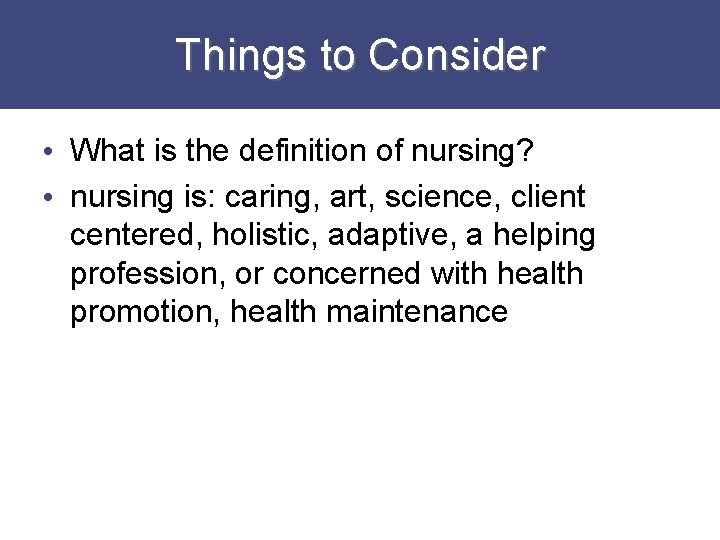 Things to Consider

• What is the definition of nursing?
• nursing is: caring, art, science, client centered, holistic, adaptive, a helping profession, or concerned with health promotion, health maintenance